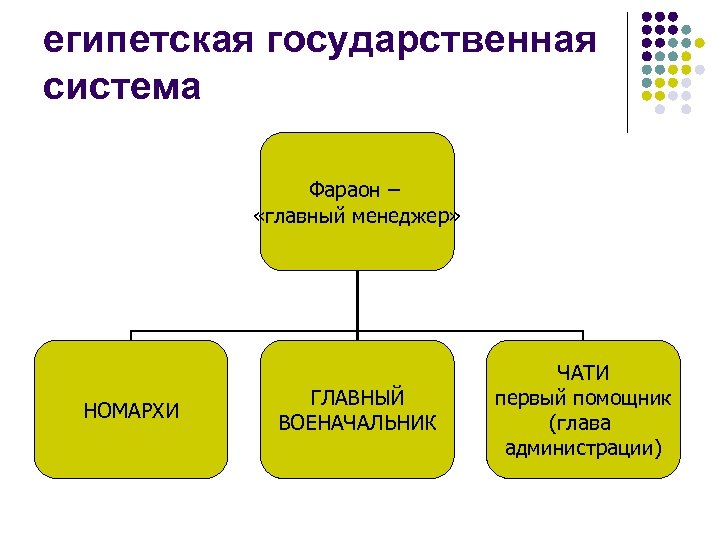 египетская государственная система

Фараон – «главный менеджер»

НОМАРХИ

ГЛАВНЫЙ ВОЕНАЧАЛЬНИК

ЧАТИ
первый помощник (глава администрации)